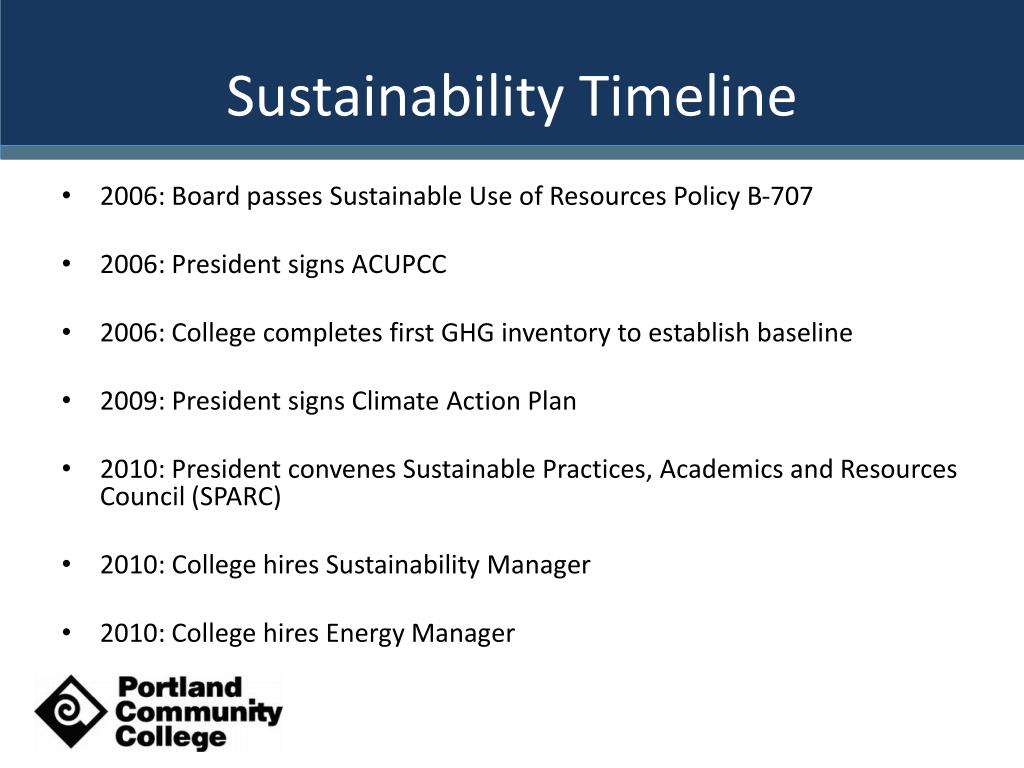 Sustainability Timeline

• 2006: Board passes Sustainable Use of Resources Policy B-707

• 2006: President signs ACUPCC

• 2006: College completes first GHG inventory to establish baseline

• 2009: President signs Climate Action Plan

• 2010: President convenes Sustainable Practices, Academics and Resources Council (SPARC)

• 2010: College hires Sustainability Manager

• 2010: College hires Energy Manager

Portland Community College